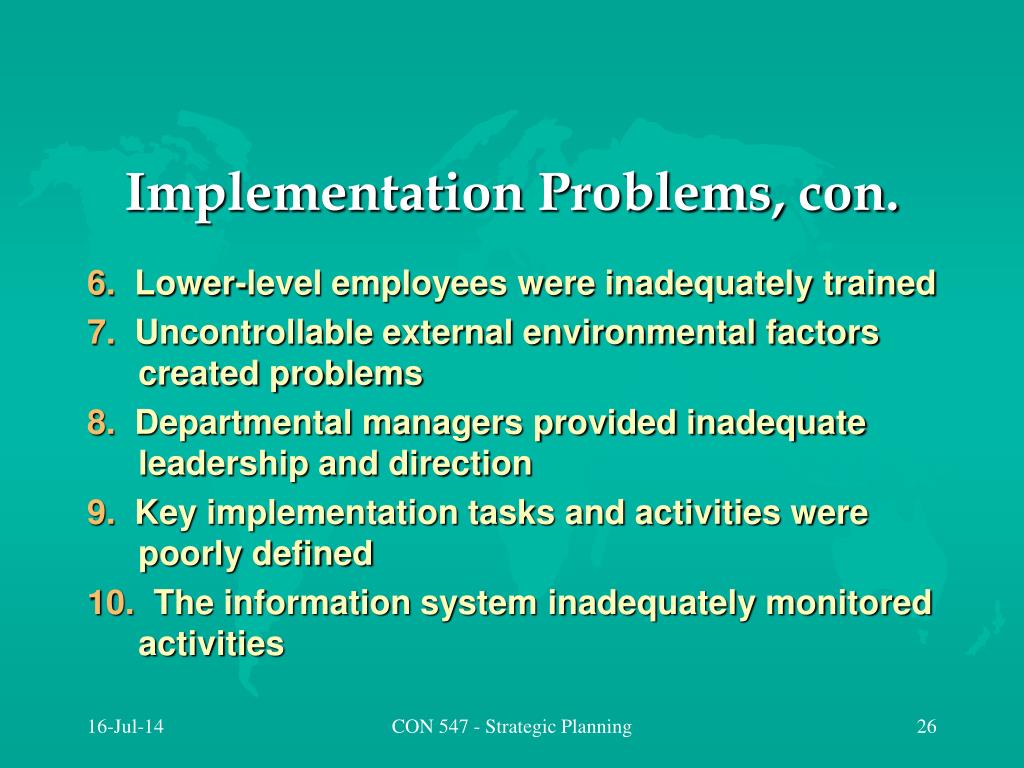 Implementation Problems, con.

6. Lower-level employees were inadequately trained

7. Uncontrollable external environmental factors created problems

8. Departmental managers provided inadequate leadership and direction

9. Key implementation tasks and activities were poorly defined

10. The information system inadequately monitored activities

16-Jul-14

CON 547 - Strategic Planning

26